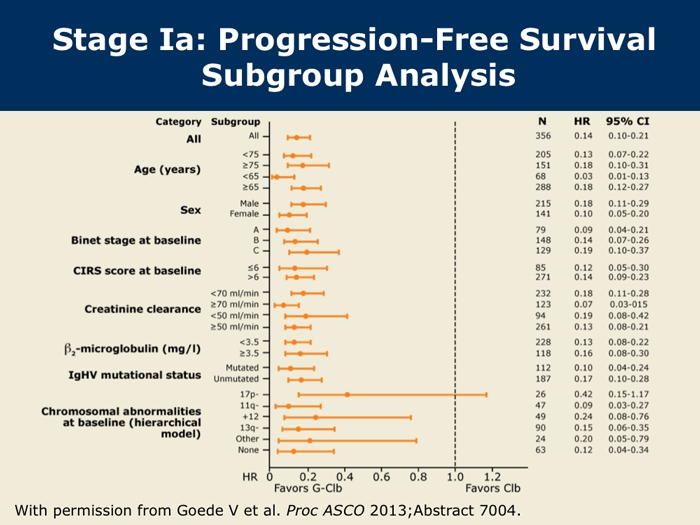 Stage Ia: Progression-Free Survival Subgroup Analysis

| Category | Subgroup | N | HR | 95% CI |
|---|---|---|---|---|
| All | All | 356 | 0.14 | 0.10-0.21 |
| Age (years) | <75 | 205 | 0.13 | 0.07-0.22 |
| | ≥75 | 151 | 0.18 | 0.10-0.31 |
| | <65 | 68 | 0.03 | 0.01-0.13 |
| | ≥65 | 288 | 0.18 | 0.12-0.27 |
| Sex | Male | 215 | 0.18 | 0.11-0.29 |
| | Female | 141 | 0.10 | 0.05-0.20 |
| Binet stage at baseline | A | 79 | 0.09 | 0.04-0.21 |
| | B | 148 | 0.14 | 0.07-0.26 |
| | C | 129 | 0.19 | 0.10-0.37 |
| CIRS score at baseline | ≤6 | 85 | 0.12 | 0.05-0.30 |
| | >6 | 271 | 0.14 | 0.09-0.23 |
| Creatinine clearance | <70 ml/min | 232 | 0.18 | 0.11-0.28 |
| | ≥70 ml/min | 123 | 0.07 | 0.03-015 |
| | <50 ml/min | 94 | 0.19 | 0.08-0.42 |
| | ≥50 ml/min | 261 | 0.13 | 0.08-0.21 |
| $\beta_2$-microglobulin (mg/l) | <3.5 | 228 | 0.13 | 0.08-0.22 |
| | ≥3.5 | 118 | 0.16 | 0.08-0.30 |
| IgHV mutational status | Mutated | 112 | 0.10 | 0.04-0.24 |
| | Unmutated | 187 | 0.17 | 0.10-0.28 |
| Chromosomal abnormalities at baseline (hierarchical model) | 17p- | 26 | 0.42 | 0.15-1.17 |
| | 11q- | 47 | 0.09 | 0.03-0.27 |
| | +12 | 49 | 0.24 | 0.08-0.76 |
| | 13q- | 90 | 0.15 | 0.06-0.35 |
| | Other | 24 | 0.20 | 0.05-0.79 |
| | None | 63 | 0.12 | 0.04-0.34 |

HR 0 0.2 0.4 0.6 0.8 1.0 1.2
Favors G-Clb Favors Clb

With permission from Goede V et al. Proc ASCO 2013;Abstract 7004.